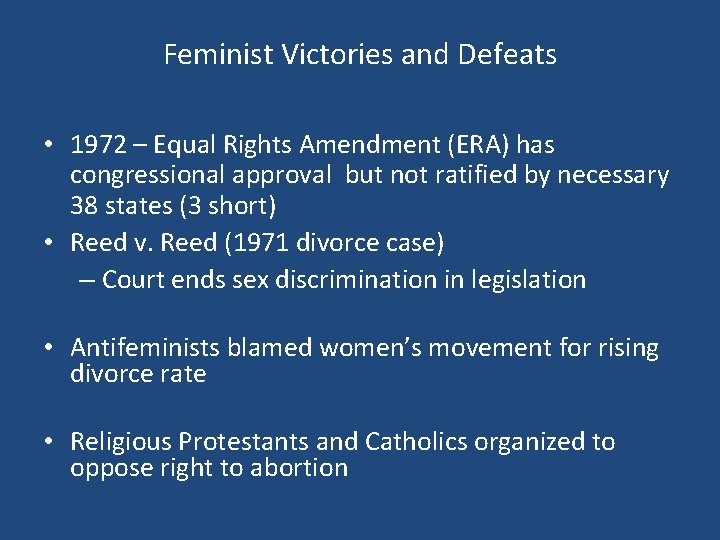 Feminist Victories and Defeats

• 1972 – Equal Rights Amendment (ERA) has congressional approval but not ratified by necessary 38 states (3 short)
• Reed v. Reed (1971 divorce case)
– Court ends sex discrimination in legislation

• Antifeminists blamed women's movement for rising divorce rate

• Religious Protestants and Catholics organized to oppose right to abortion